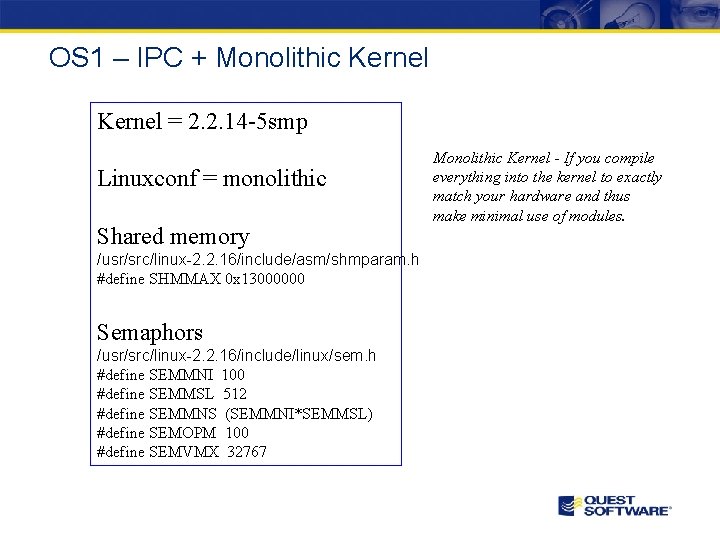 OS1 – IPC + Monolithic Kernel

Kernel = 2.2.14-5smp

Linuxconf = monolithic

Shared memory
/usr/src/linux-2.2.16/include/asm/shmparam.h
#define SHMMAX 0x13000000

Semaphors
/usr/src/linux-2.2.16/include/linux/sem.h
#define SEMMNI 100
#define SEMMSL 512
#define SEMMNS (SEMMNI*SEMMSL)
#define SEMOPM 100
#define SEMVMX 32767

Monolithic Kernel - If you compile everything into the kernel to exactly match your hardware and thus make minimal use of modules.

QUEST SOFTWARE®